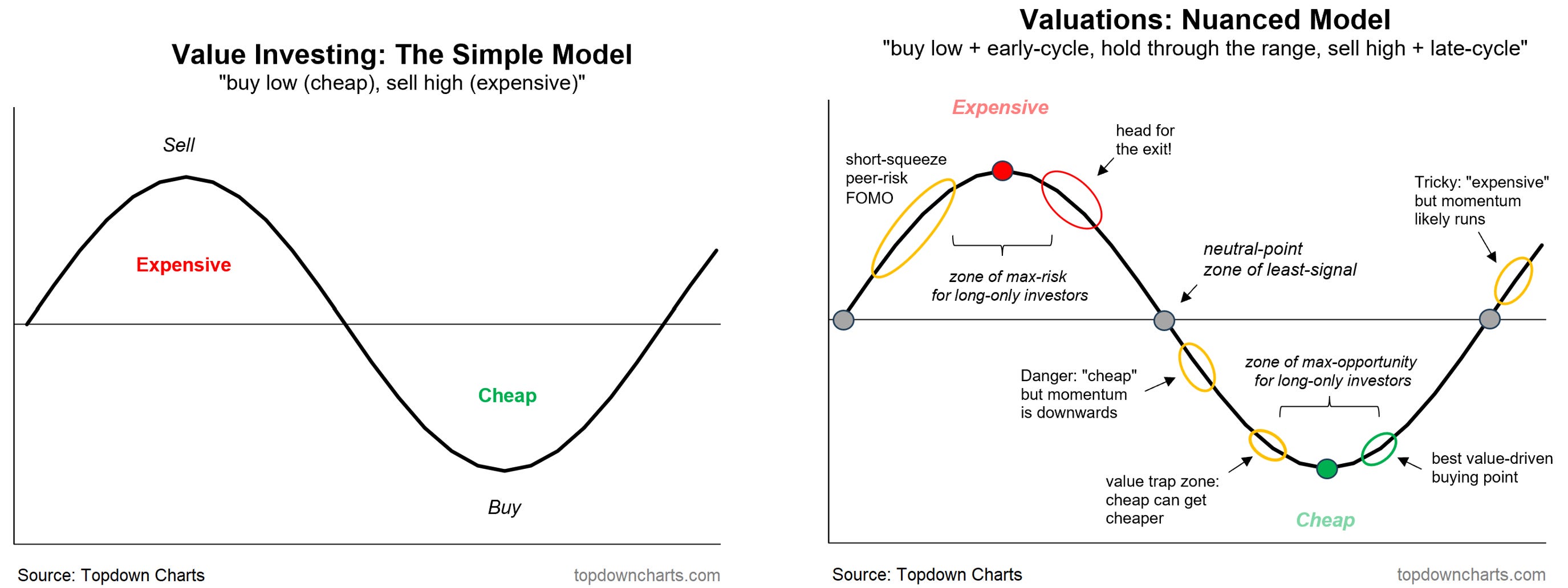 Value Investing: The Simple Model
"buy low (cheap), sell high (expensive)"

Sell

Expensive

Cheap

Buy

Source: Topdown Charts

topdowncharts.com

Valuations: Nuanced Model
"buy low + early-cycle, hold through the range, sell high + late-cycle"

Expensive

short-squeeze
peer-risk
FOMO

head for
the exit!

zone of max-risk
for long-only investors

neutral-point
zone of least-signal

Tricky: "expensive"
but momentum
likely runs

Danger: "cheap"
but momentum
is downwards

zone of max-opportunity
for long-only investors

value trap zone:
cheap can get
cheaper

best value-driven
buying point

Cheap

Source: Topdown Charts

topdowncharts.com